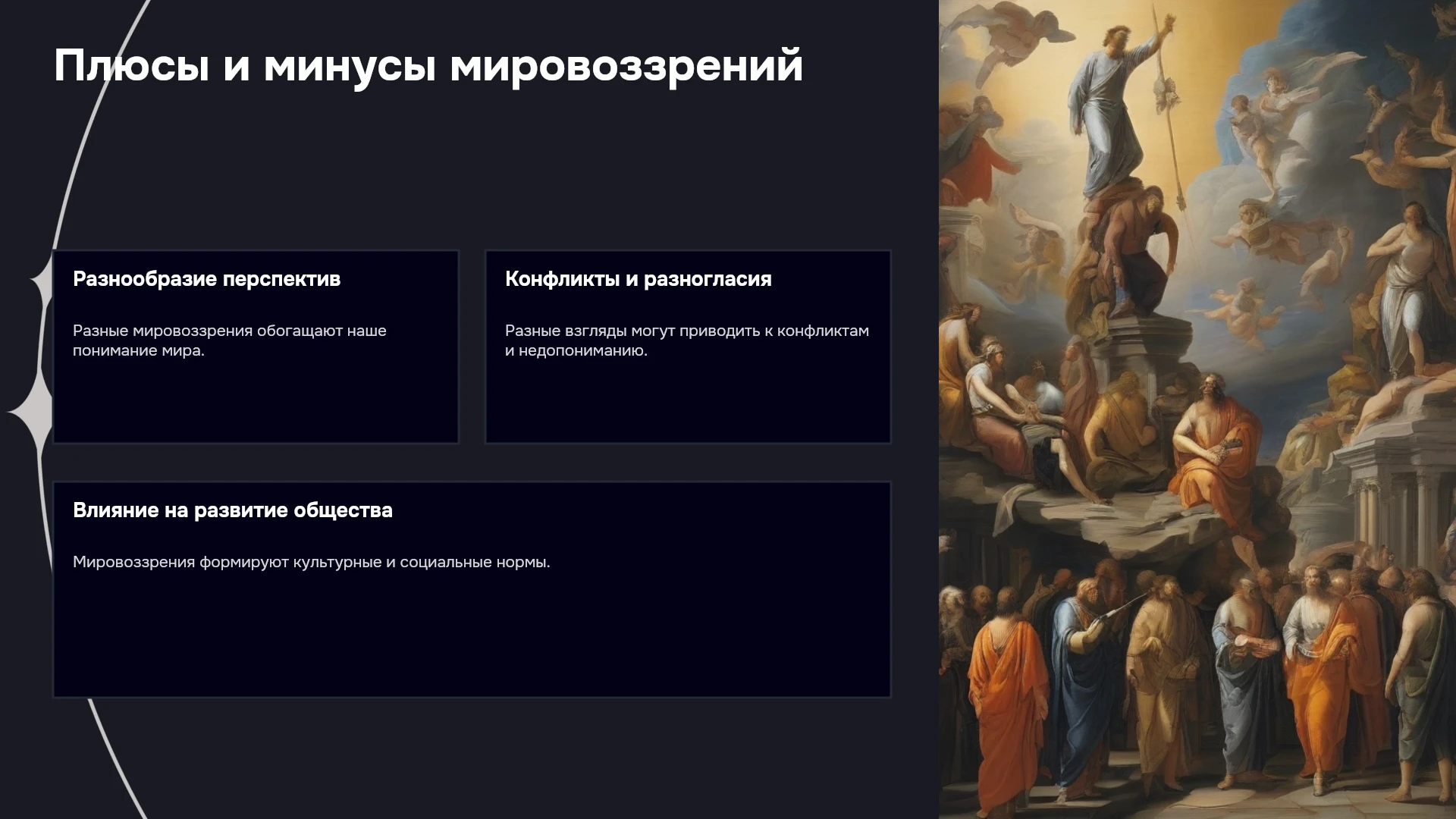 Плюсы и минусы мировоззрений

Разнообразие перспектив

Разные мировоззрения обогащают наше понимание мира.

Конфликты и разногласия

Разные взгляды могут приводить к конфликтам и недопониманию.

Влияние на развитие общества

Мировоззрения формируют культурные и социальные нормы.